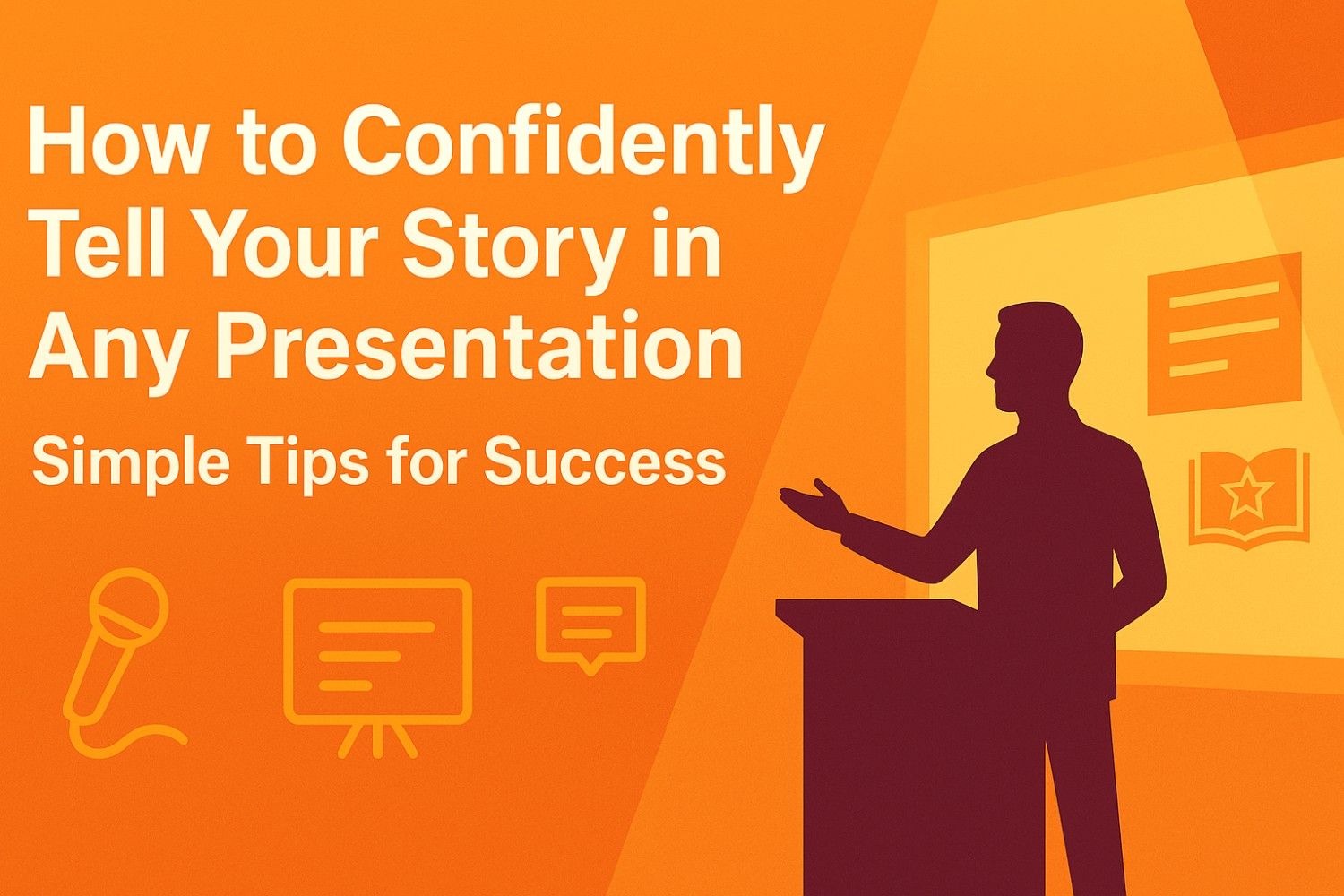 How to Confidently Tell Your Story in Any Presentation

Simple Tips for Success